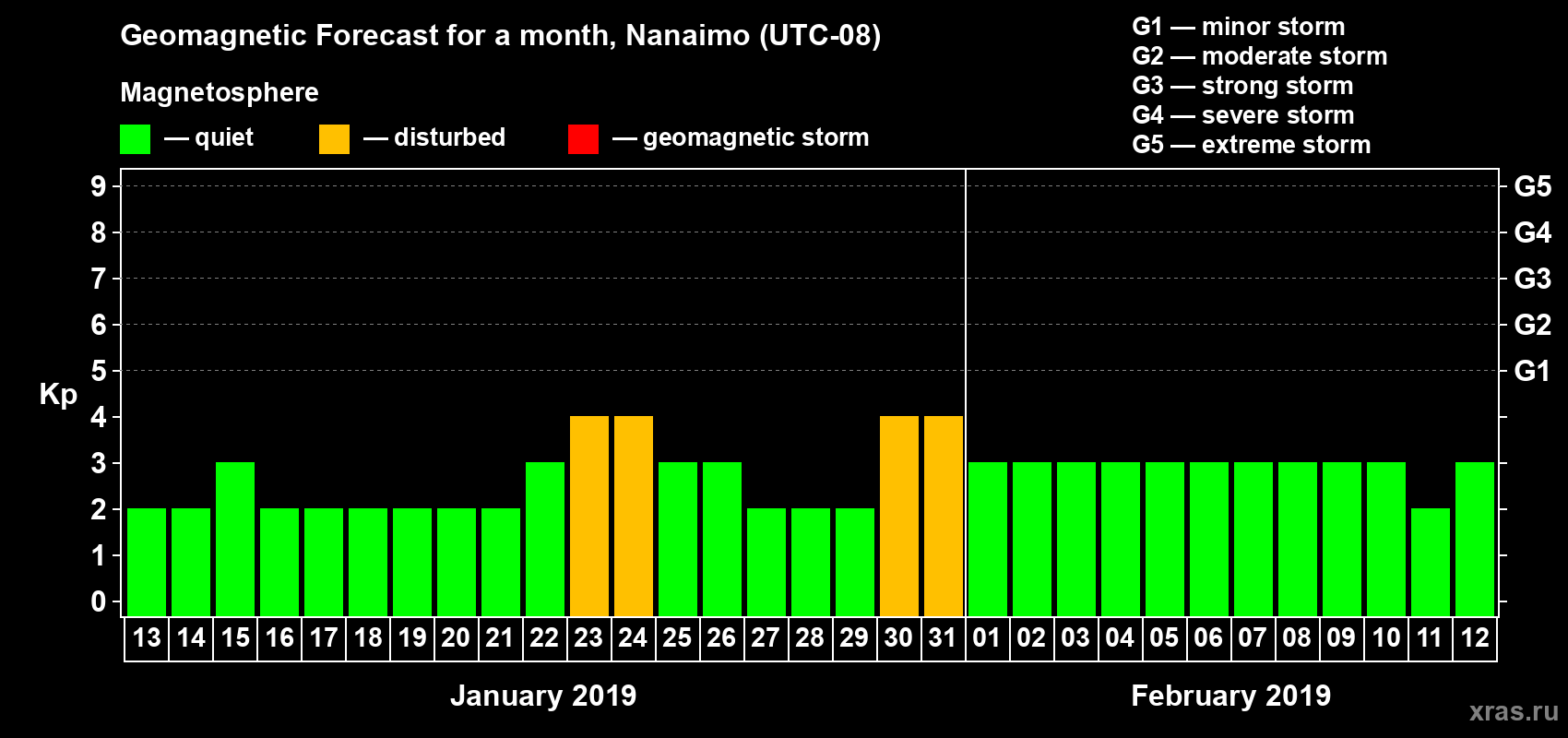 Geomagnetic Forecast for a month, Nanaimo (UTC-08)

Magnetosphere

— quiet — disturbed — geomagnetic storm

G1 — minor storm
G2 — moderate storm
G3 — strong storm
G4 — severe storm
G5 — extreme storm

Kp

9
8
7
6
5
4
3
2
1
0

G5
G4
G3
G2
G1

13 14 15 16 17 18 19 20 21 22 23 24 25 26 27 28 29 30 31 01 02 03 04 05 06 07 08 09 10 11 12

January 2019

February 2019

xras.ru